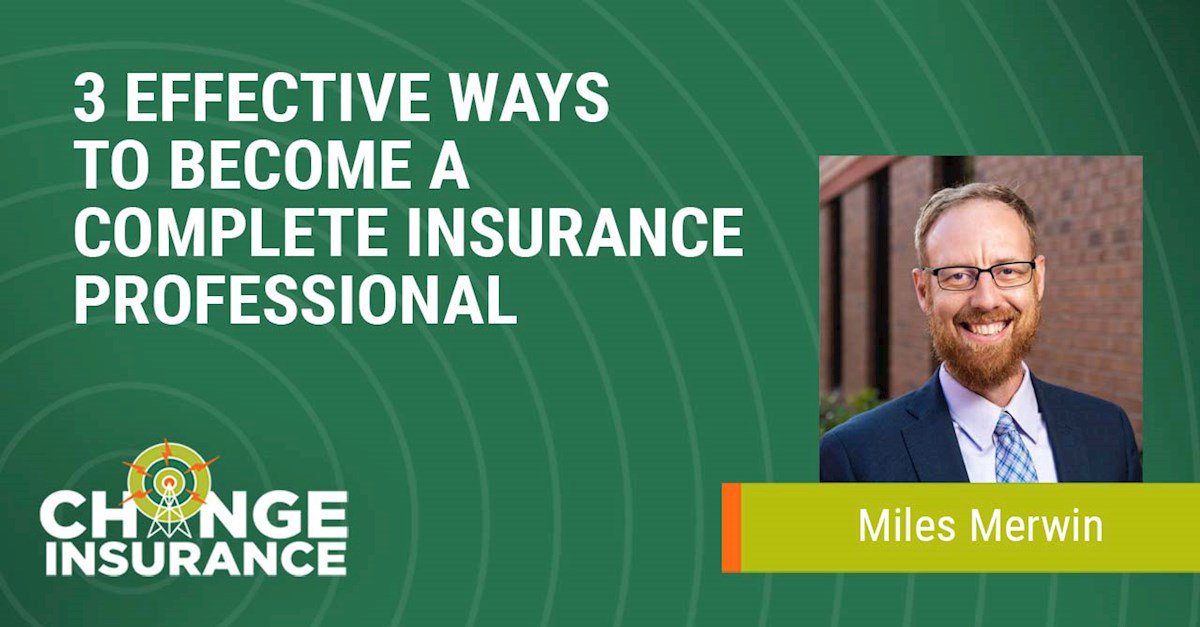 3 EFFECTIVE WAYS TO BECOME A COMPLETE INSURANCE PROFESSIONAL

CHANGE INSURANCE

Miles Merwin